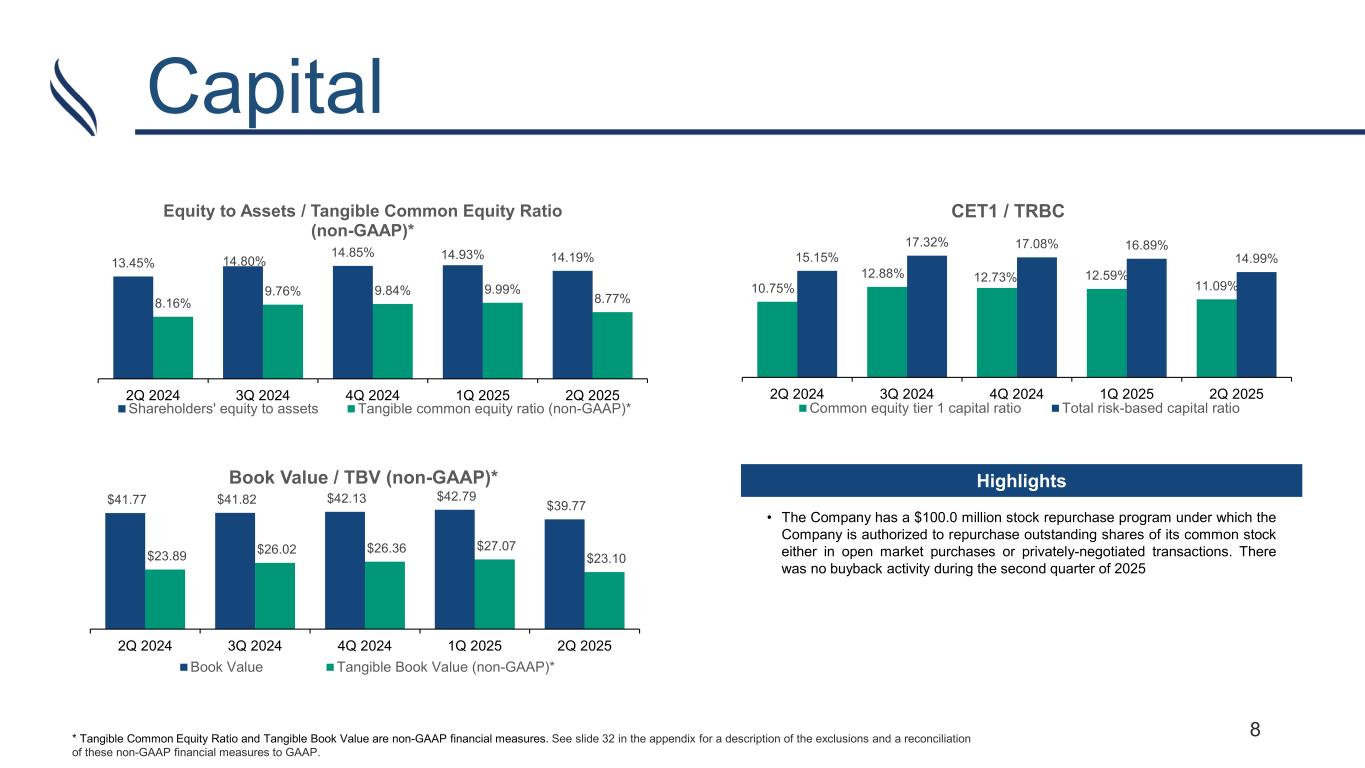 Capital

Equity to Assets / Tangible Common Equity Ratio (non-GAAP)*

13.45% 8.16% 14.80% 9.76% 14.85% 9.84% 14.93% 9.99% 14.19% 8.77%

2Q 2024 3Q 2024 4Q 2024 1Q 2025 2Q 2025

Shareholders' equity to assets Tangible common equity ratio (non-GAAP)*

CET1 / TRBC

10.75% 15.15% 12.88% 17.32% 12.73% 17.08% 12.59% 16.89% 11.09% 14.99%

2Q 2024 3Q 2024 4Q 2024 1Q 2025 2Q 2025

Common equity tier 1 capital ratio Total risk-based capital ratio

Book Value / TBV (non-GAAP)*

$41.77 $23.89 $41.82 $26.02 $42.13 $26.36 $42.79 $27.07 $39.77 $23.10

2Q 2024 3Q 2024 4Q 2024 1Q 2025 2Q 2025

Book Value Tangible Book Value (non-GAAP)*

Highlights

• The Company has a $100.0 million stock repurchase program under which the Company is authorized to repurchase outstanding shares of its common stock either in open market purchases or privately-negotiated transactions. There was no buyback activity during the second quarter of 2025

* Tangible Common Equity Ratio and Tangible Book Value are non-GAAP financial measures. See slide 32 in the appendix for a description of the exclusions and a reconciliation of these non-GAAP financial measures to GAAP.

8